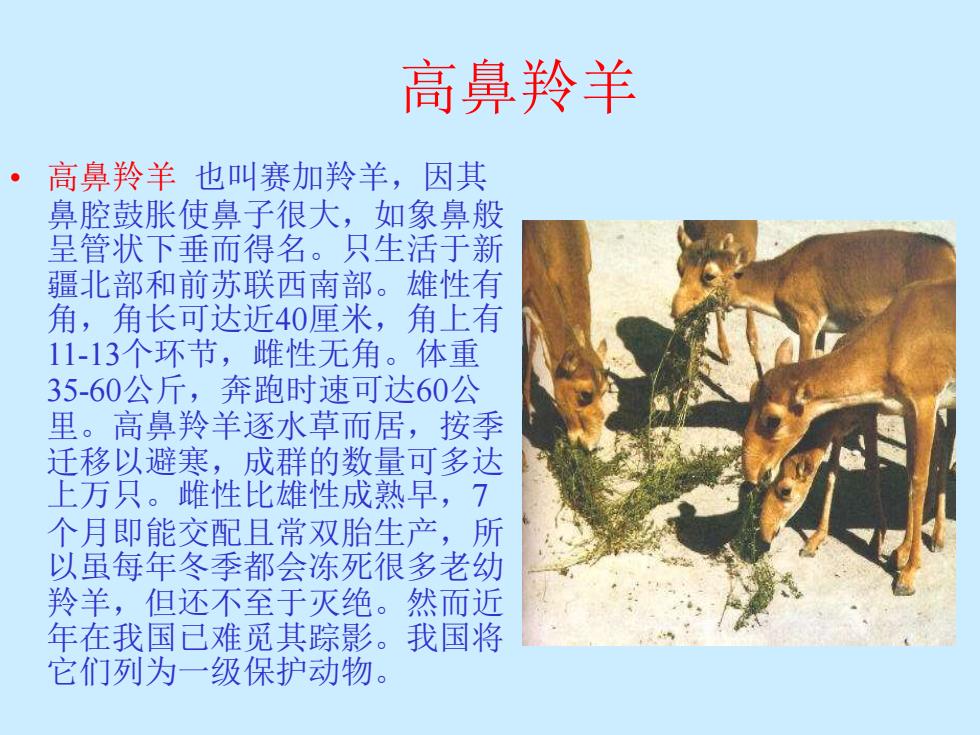 高鼻羚羊

• 高鼻羚羊 也叫赛加羚羊，因其鼻腔鼓胀使鼻子很大，如象鼻般呈管状下垂而得名。只生活于新疆北部和前苏联西南部。雄性有角，角长可达近40厘米，角上有11-13个环节，雌性无角。体重35-60公斤，奔跑时速可达60公里。高鼻羚羊逐水草而居，按季迁移以避寒，成群的数量可多达上万只。雌性比雄性成熟早，7个月即能交配且常双胎生产，所以虽每年冬季都会冻死很多老幼羚羊，但还不至于灭绝。然而近年在我国已难觅其踪影。我国将它们列为一级保护动物。